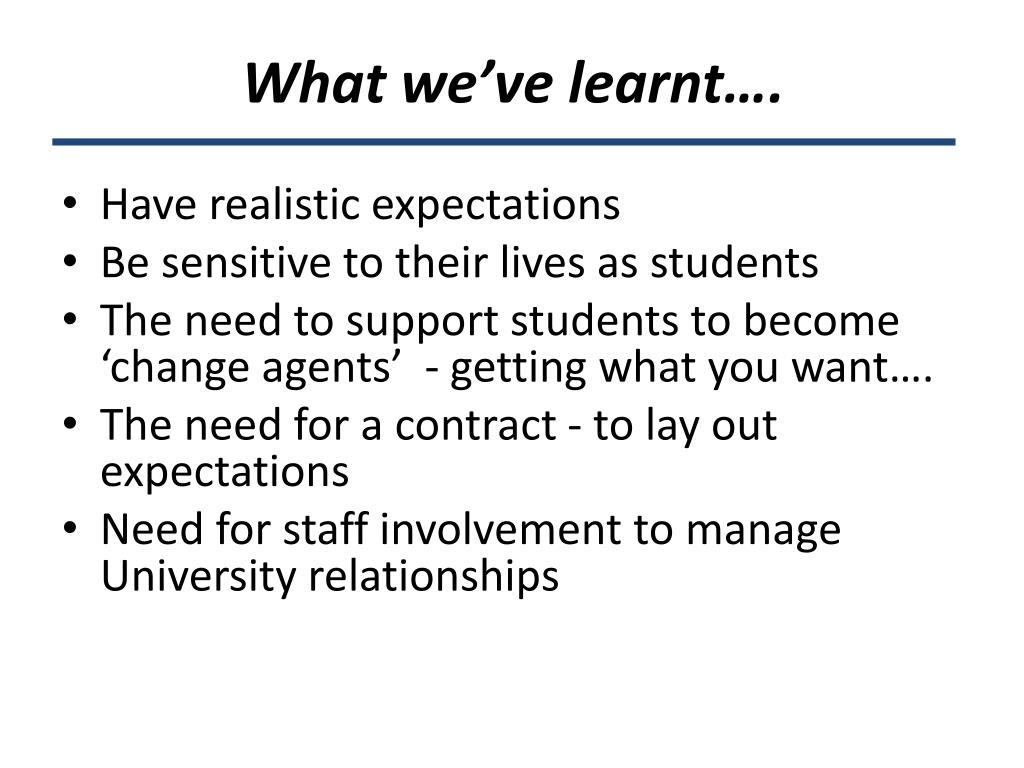 What we’ve learnt….

• Have realistic expectations
• Be sensitive to their lives as students
• The need to support students to become ‘change agents’ - getting what you want….
• The need for a contract - to lay out expectations
• Need for staff involvement to manage University relationships